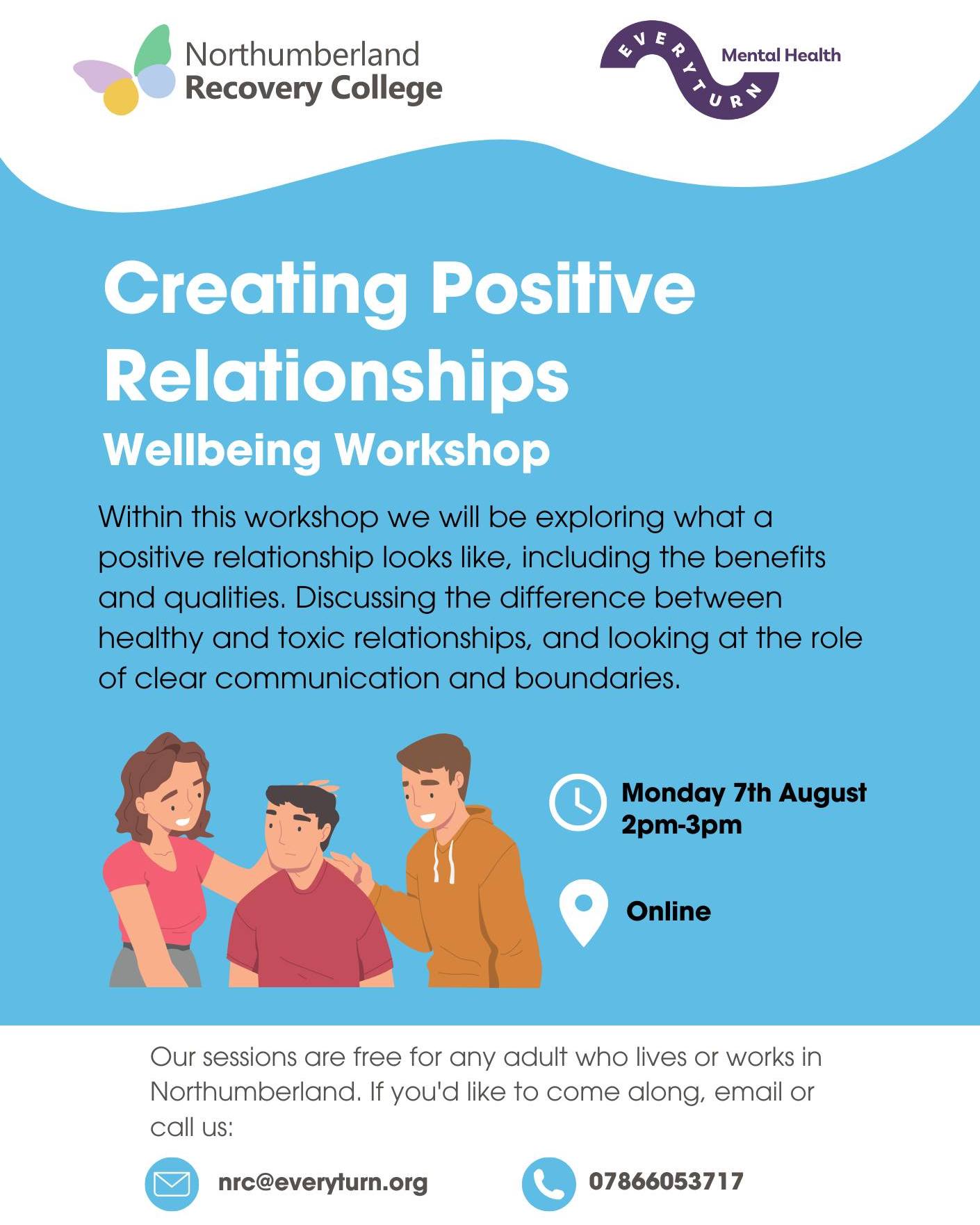 Northumberland Recovery College

EVERYTURN Mental Health

Creating Positive Relationships

Wellbeing Workshop

Within this workshop we will be exploring what a positive relationship looks like, including the benefits and qualities. Discussing the difference between healthy and toxic relationships, and looking at the role of clear communication and boundaries.

Monday 7th August
2pm-3pm

Online

Our sessions are free for any adult who lives or works in Northumberland. If you'd like to come along, email or call us:

nrc@everyturn.org

07866053717